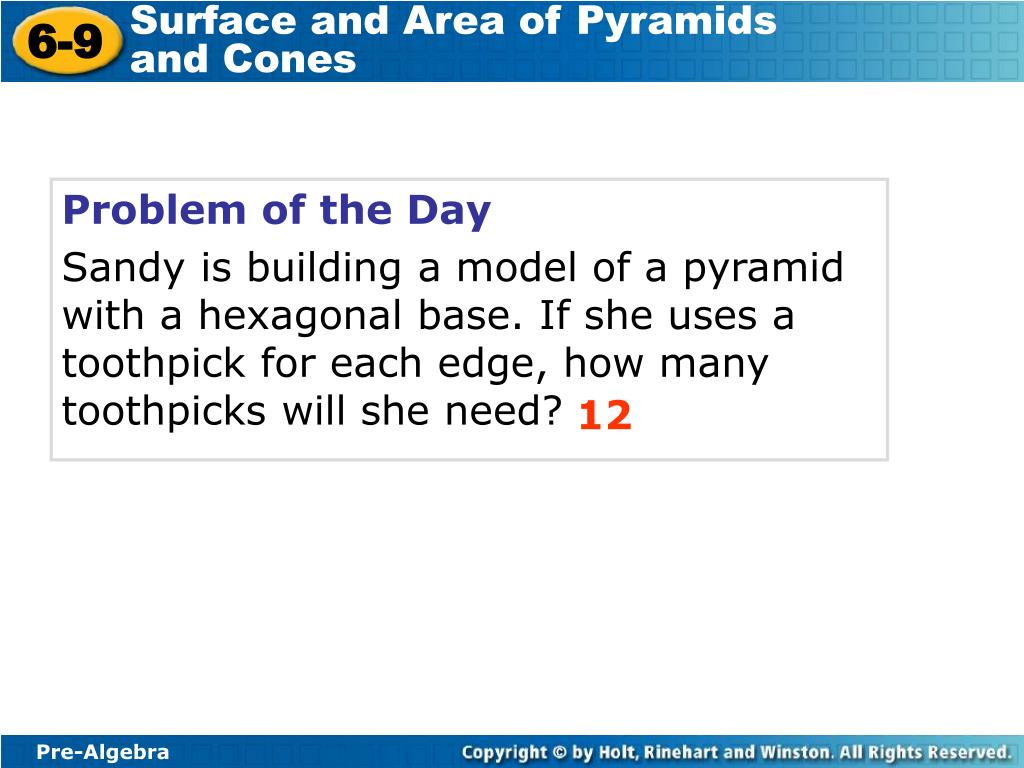 6-9 Surface and Area of Pyramids and Cones

Problem of the Day

Sandy is building a model of a pyramid with a hexagonal base. If she uses a toothpick for each edge, how many toothpicks will she need? 12

Pre-Algebra

Copyright © by Holt, Rinehart and Winston. All Rights Reserved.